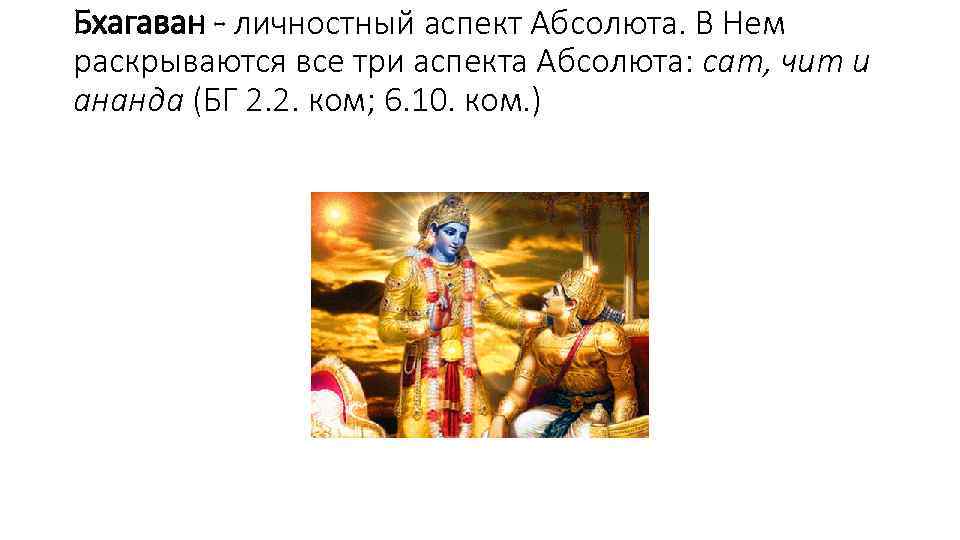 Бхагаван - личностный аспект Абсолюта. В Нем раскрываются все три аспекта Абсолюта: сат, чит и ананда (БГ 2.2. ком; 6.10. ком.)